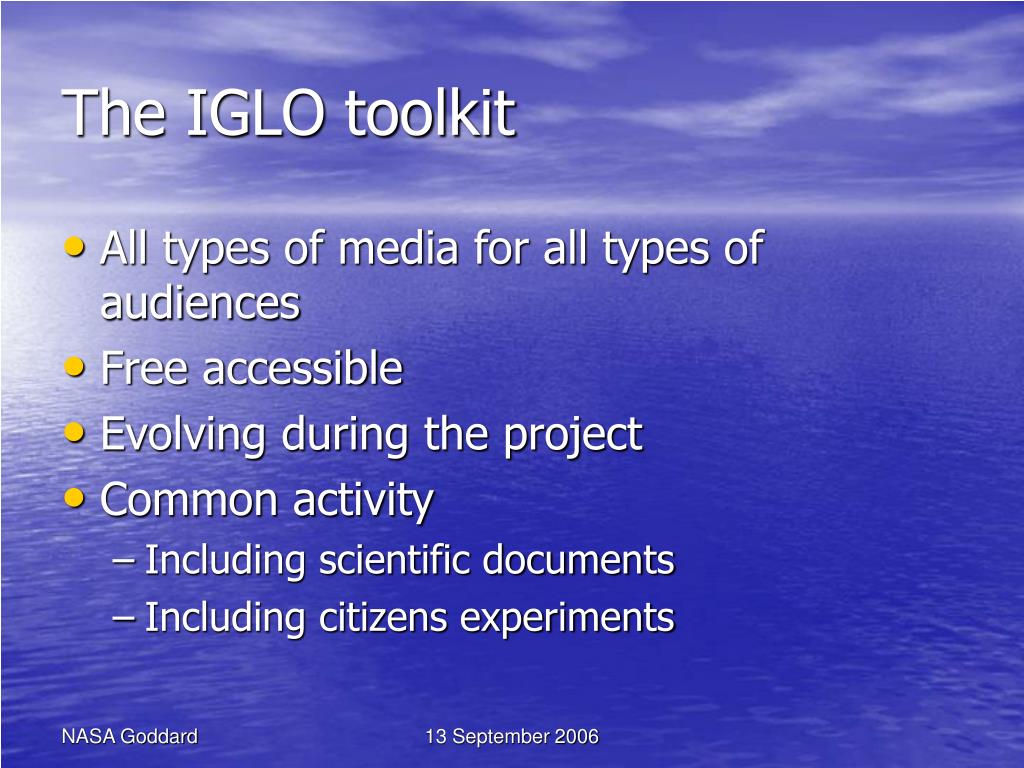 The IGLO toolkit

• All types of media for all types of audiences
• Free accessible
• Evolving during the project
• Common activity
– Including scientific documents
– Including citizens experiments

NASA Goddard

13 September 2006